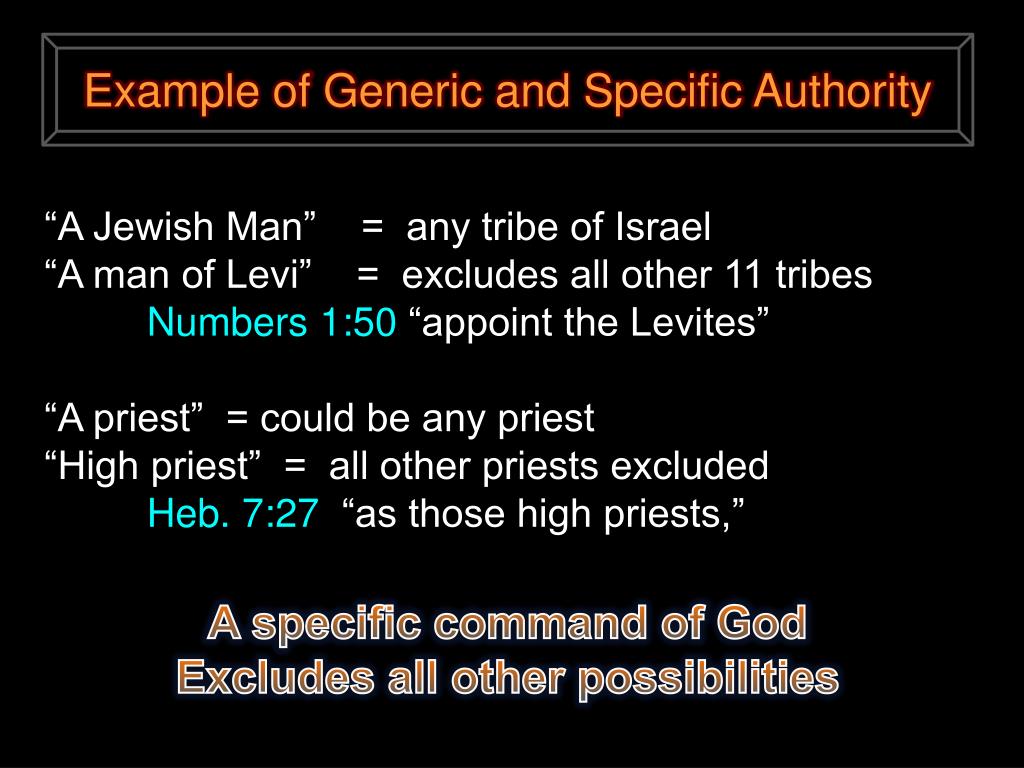 Example of Generic and Specific Authority

“A Jewish Man” = any tribe of Israel
“A man of Levi” = excludes all other 11 tribes
Numbers 1:50 “appoint the Levites”

“A priest” = could be any priest
“High priest” = all other priests excluded
Heb. 7:27 “as those high priests,”

A specific command of God
Excludes all other possibilities